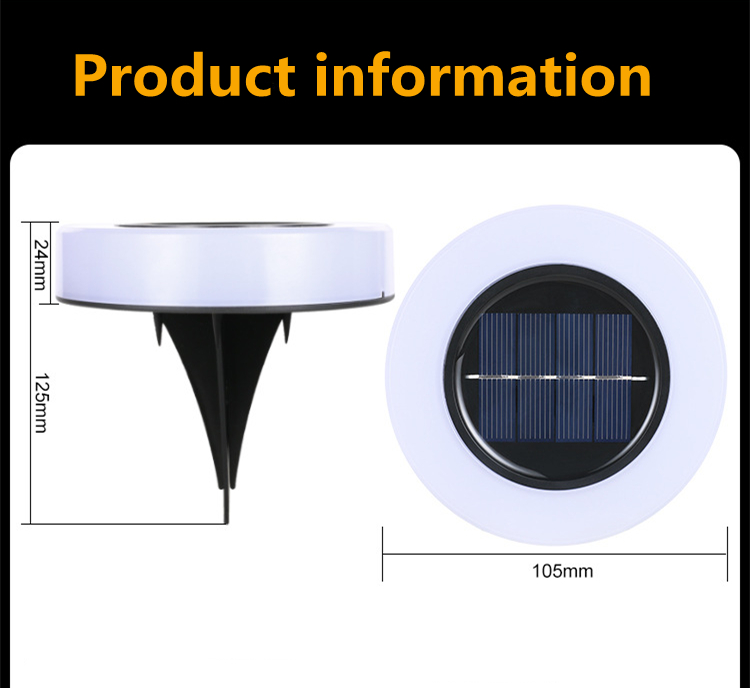 Product information

24mm

125mm

105mm